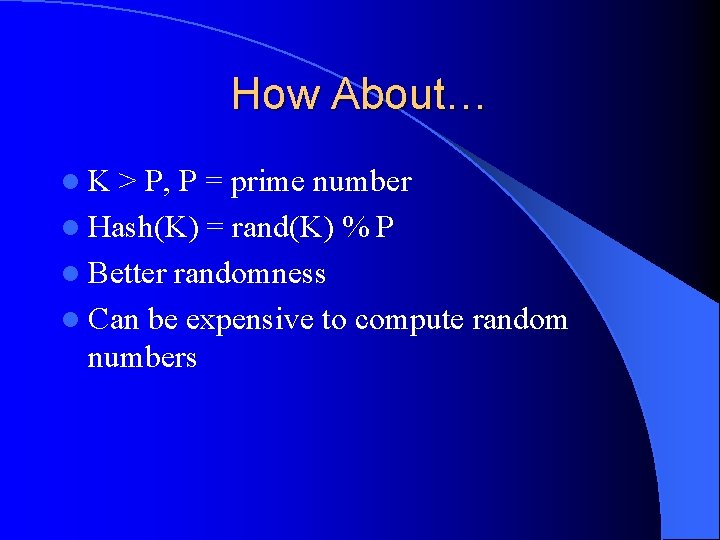 How About…

- K > P, P = prime number
- Hash(K) = rand(K) % P
- Better randomness
- Can be expensive to compute random numbers